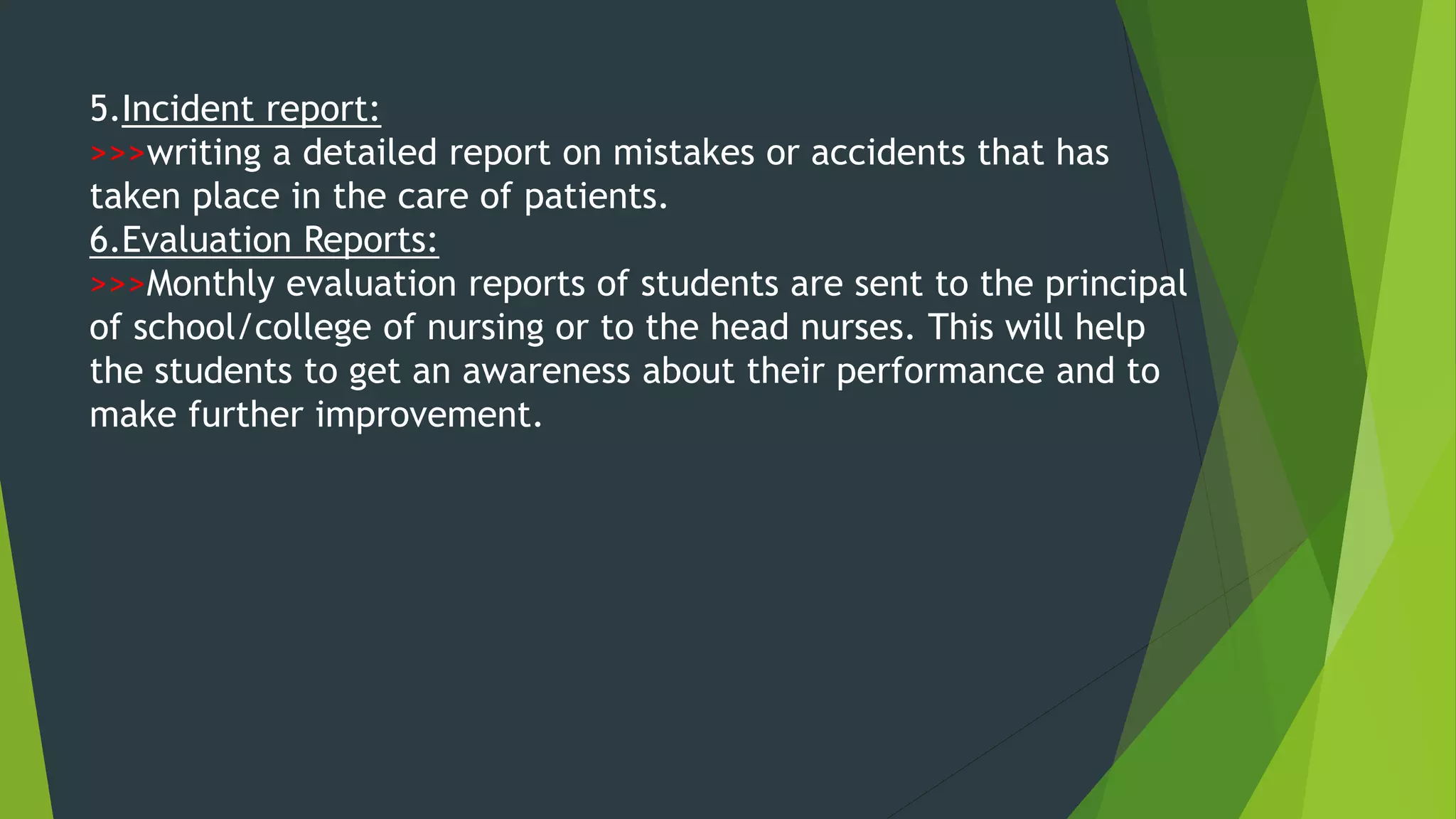 5.Incident report:
>>>writing a detailed report on mistakes or accidents that has taken place in the care of patients.
6.Evaluation Reports:
>>>Monthly evaluation reports of students are sent to the principal of school/college of nursing or to the head nurses. This will help the students to get an awareness about their performance and to make further improvement.